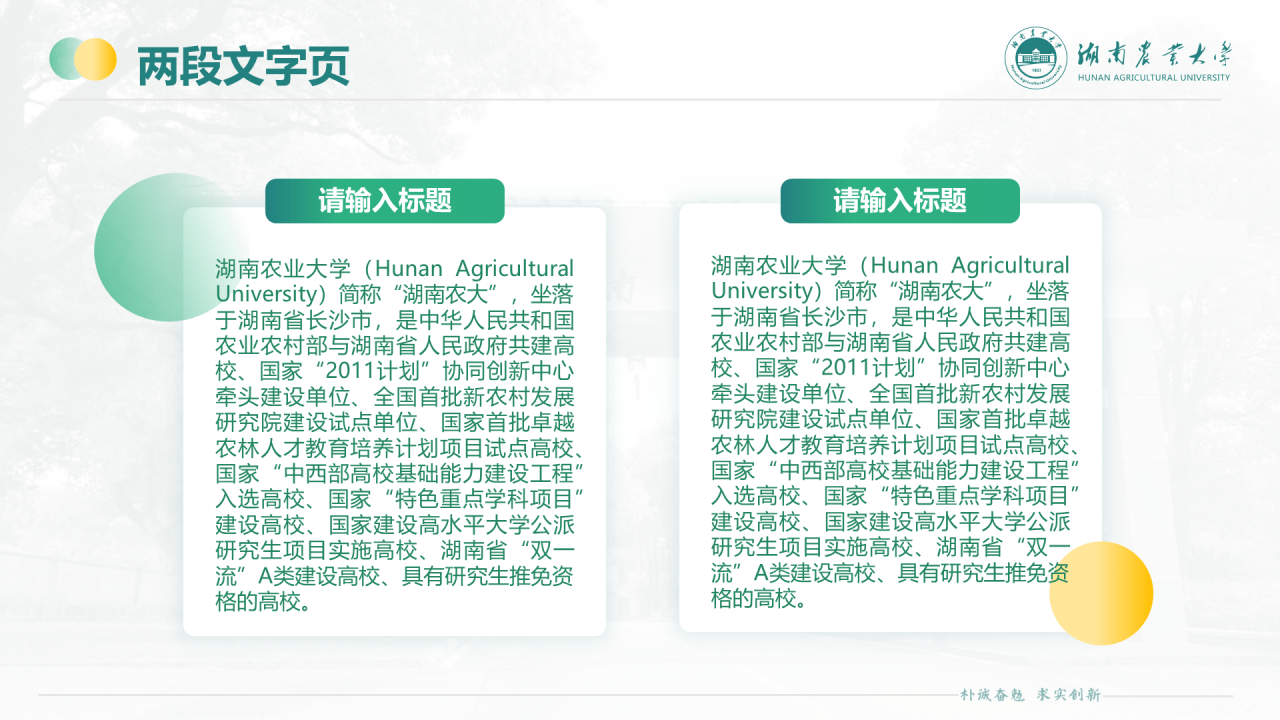 两段文字页

湖南农业大学
HUNAN AGRICULTURAL UNIVERSITY

请输入标题

湖南农业大学（Hunan Agricultural University）简称“湖南农大”，坐落于湖南省长沙市，是中华人民共和国农业农村部与湖南省人民政府共建高校、国家“2011计划”协同创新中心牵头建设单位、全国首批新农村发展研究院建设试点单位、国家首批卓越农林人才教育培养计划项目试点高校、国家“中西部高校基础能力建设工程”入选高校、国家“特色重点学科项目”建设高校、国家建设高水平大学公派研究生项目实施高校、湖南省“双一流”A类建设高校、具有研究生推免资格的高校。

请输入标题

湖南农业大学（Hunan Agricultural University）简称“湖南农大”，坐落于湖南省长沙市，是中华人民共和国农业农村部与湖南省人民政府共建高校、国家“2011计划”协同创新中心牵头建设单位、全国首批新农村发展研究院建设试点单位、国家首批卓越农林人才教育培养计划项目试点高校、国家“中西部高校基础能力建设工程”入选高校、国家“特色重点学科项目”建设高校、国家建设高水平大学公派研究生项目实施高校、湖南省“双一流”A类建设高校、具有研究生推免资格的高校。

朴诚奋勉 求实创新